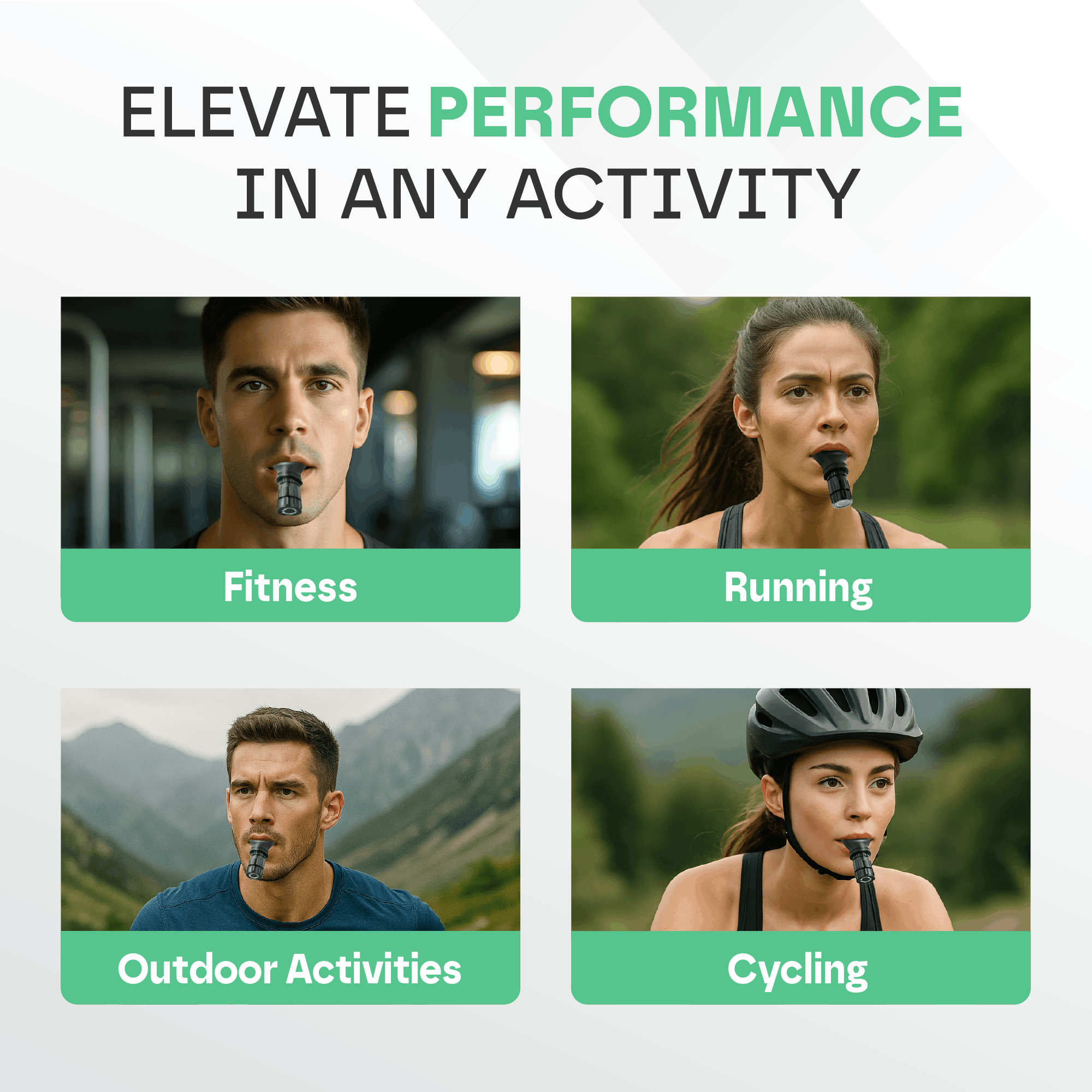 ELEVATE PERFORMANCE IN ANY ACTIVITY

Fitness

Running

Outdoor Activities

Cycling